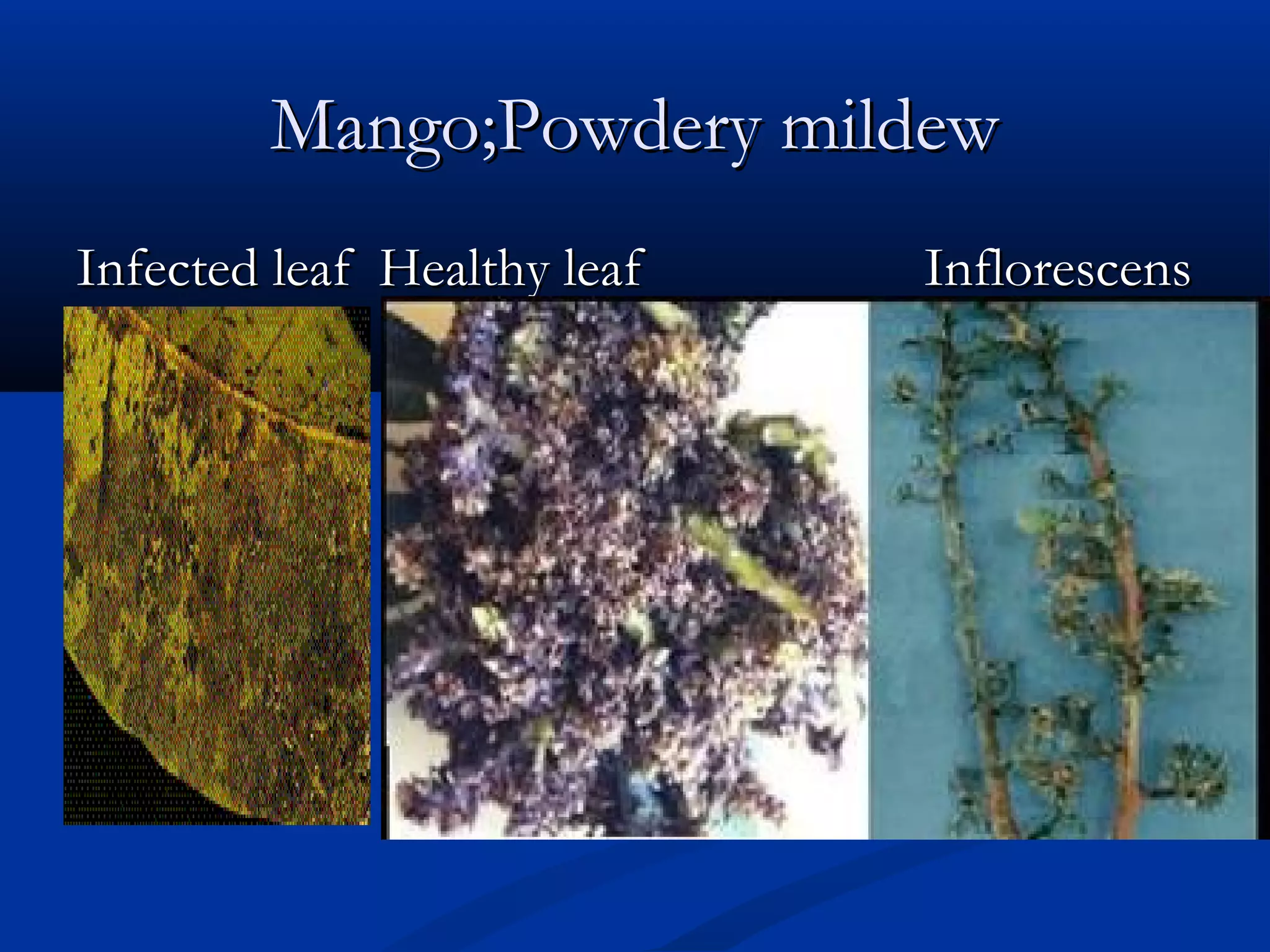 Mango;Powdery mildew

Infected leaf Healthy leaf Inflorescens